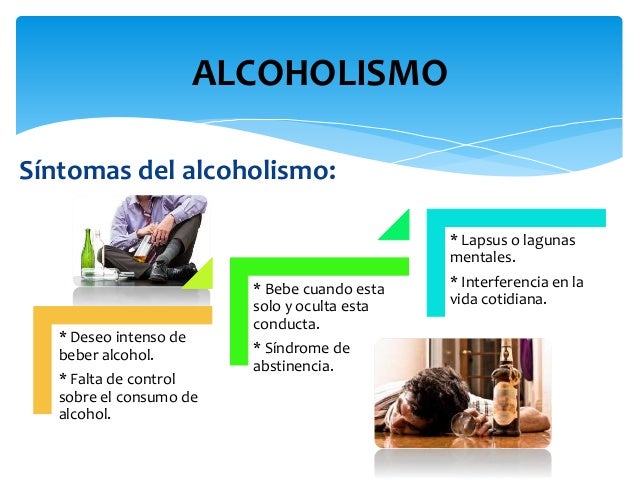 ALCOHOLISMO

Síntomas del alcoholismo:

* Deseo intenso de beber alcohol.

* Falta de control sobre el consumo de alcohol.

* Bebe cuando esta solo y oculta esta conducta.

* Síndrome de abstinencia.

* Lapsus o lagunas mentales.

* Interferencia en la vida cotidiana.